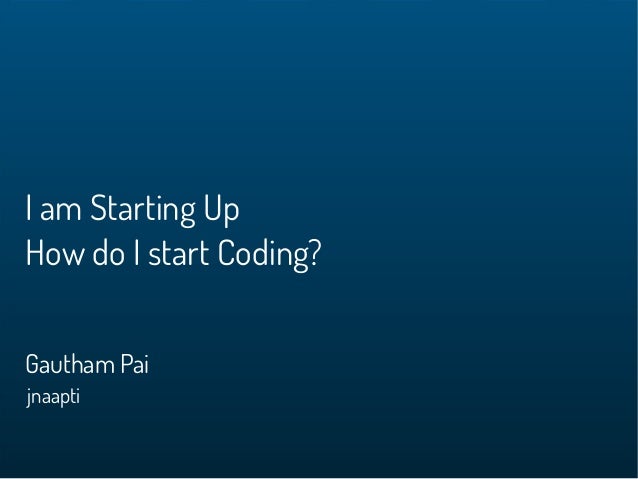 I am Starting Up
How do I start Coding?

Gautham Pai
jnaapti